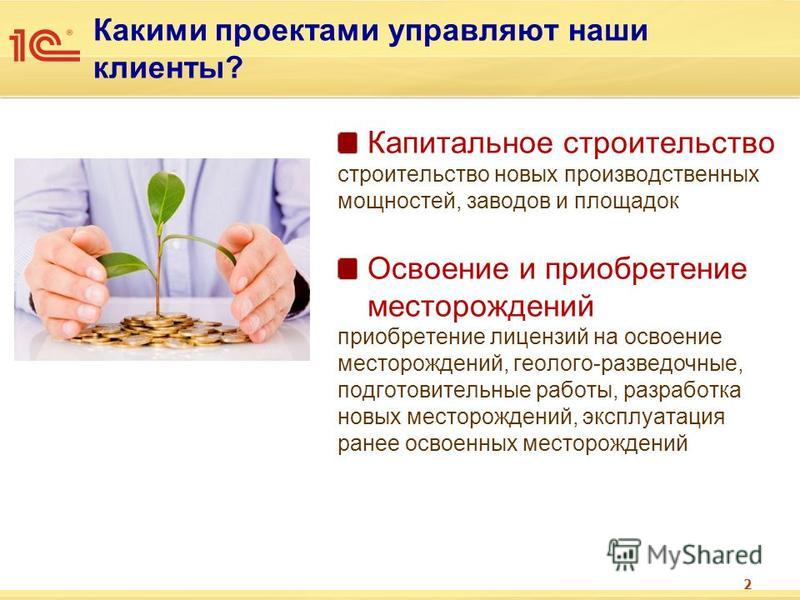 1С

Какими проектами управляют наши клиенты?

Капитальное строительство
строительство новых производственных мощностей, заводов и площадок

Освоение и приобретение месторождений
приобретение лицензий на освоение месторождений, геолого-разведочные, подготовительные работы, разработка новых месторождений, эксплуатация ранее освоенных месторождений

MyShared

2